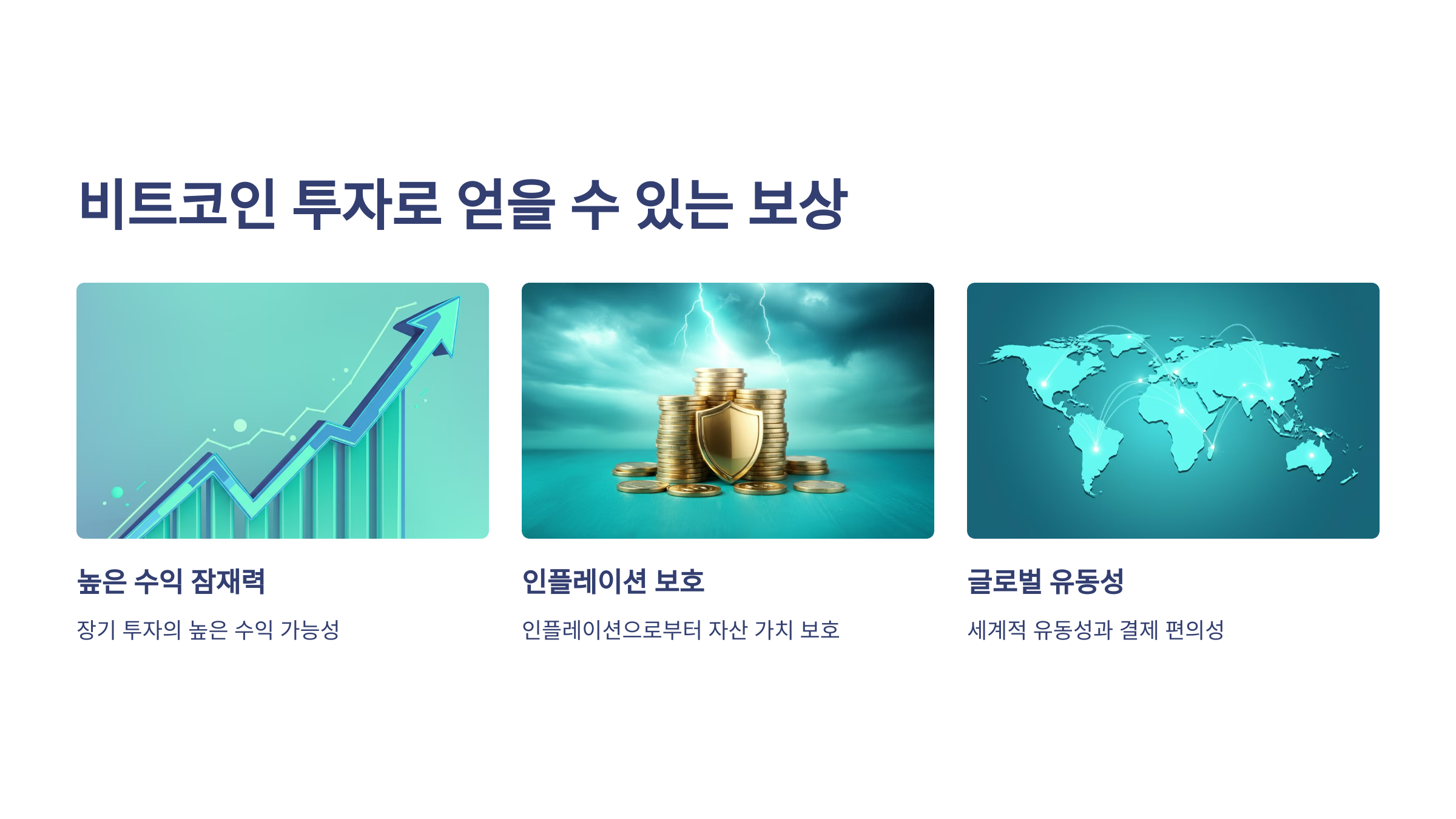 비트코인 투자로 얻을 수 있는 보상

높은 수익 잠재력

장기 투자의 높은 수익 가능성

인플레이션 보호

인플레이션으로부터 자산 가치 보호

글로벌 유동성

세계적 유동성과 결제 편의성